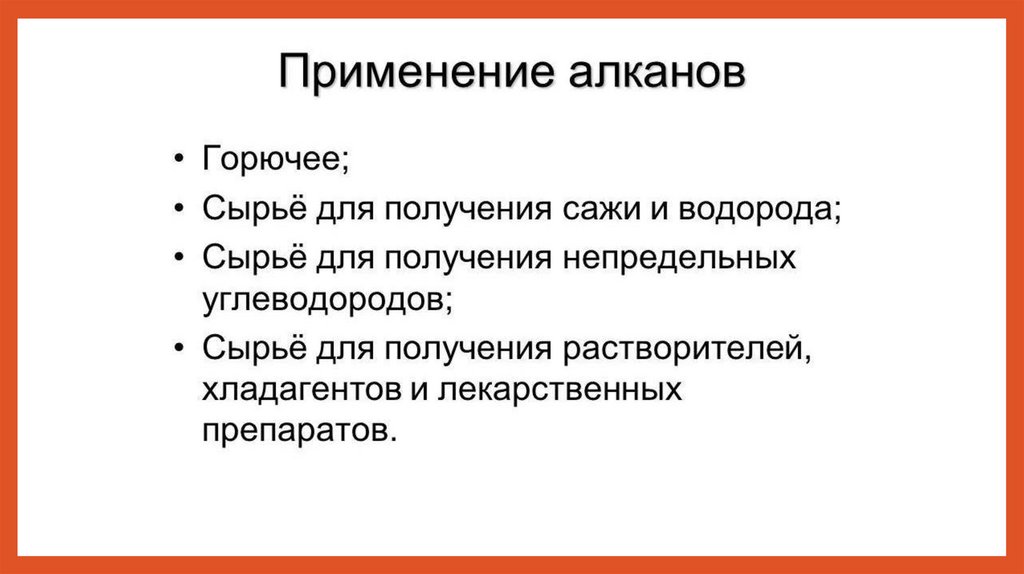 Применение алканов

• Горючее;
• Сырьё для получения сажи и водорода;
• Сырьё для получения непредельных углеводородов;
• Сырьё для получения растворителей, хладагентов и лекарственных препаратов.